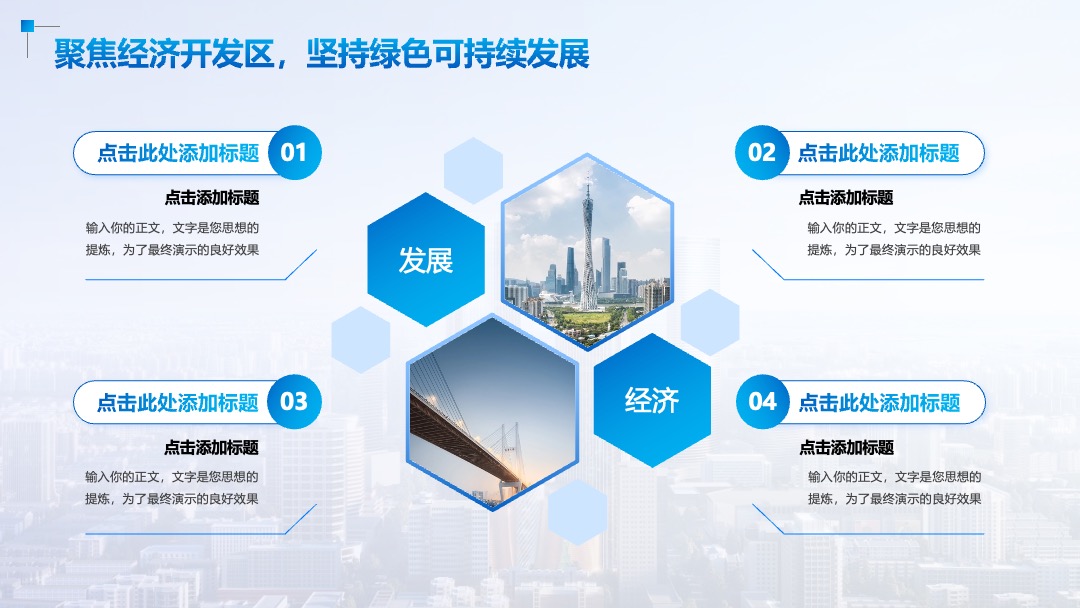 聚焦经济开发区，坚持绿色可持续发展

点击此处添加标题 01

点击添加标题

输入你的正文，文字是您思想的提炼，为了最终演示的良好效果

点击此处添加标题 03

点击添加标题

输入你的正文，文字是您思想的提炼，为了最终演示的良好效果

发展

经济

02 点击此处添加标题

点击添加标题

输入你的正文，文字是您思想的提炼，为了最终演示的良好效果

04 点击此处添加标题

点击添加标题

输入你的正文，文字是您思想的提炼，为了最终演示的良好效果